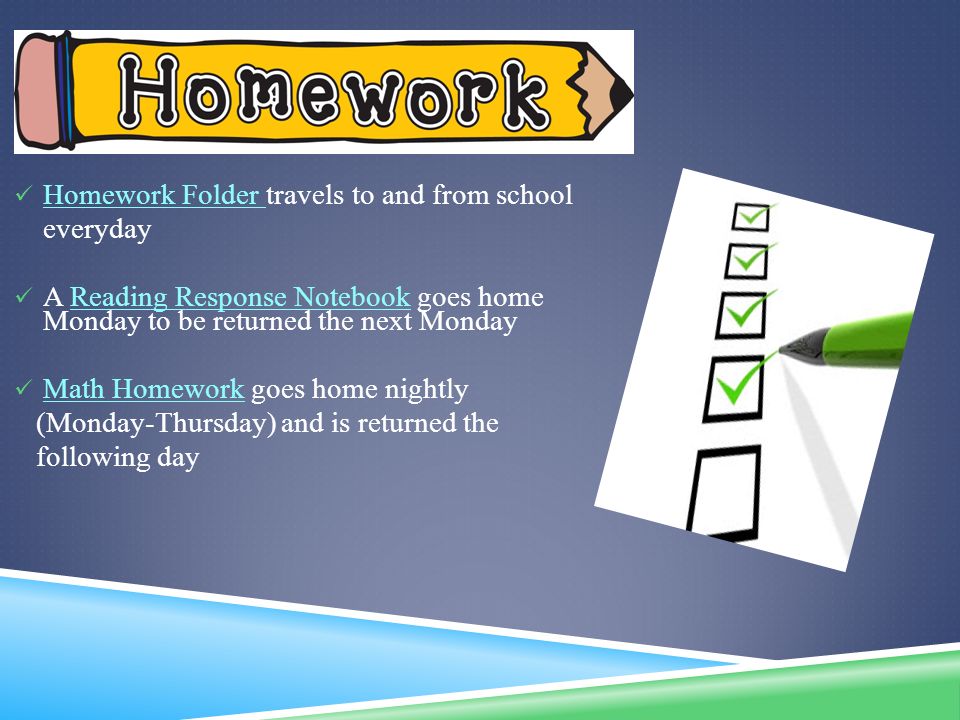 Homework

✓ Homework Folder travels to and from school everyday

✓ A Reading Response Notebook goes home Monday to be returned the next Monday

✓ Math Homework goes home nightly (Monday-Thursday) and is returned the following day